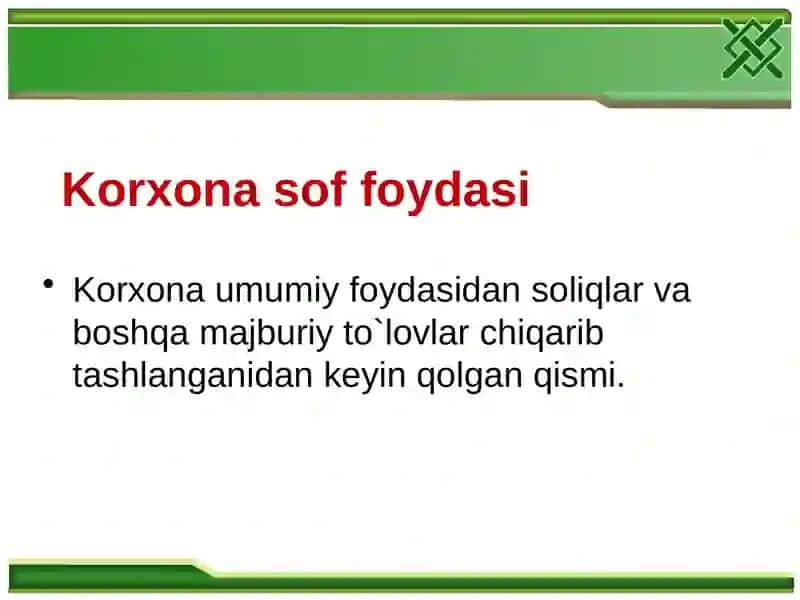 Korxona sof foydasi

• Korxona umumiy foydasidan soliqlar va boshqa majburiy to`lovlar chiqarib tashlanganidan keyin qolgan qismi.